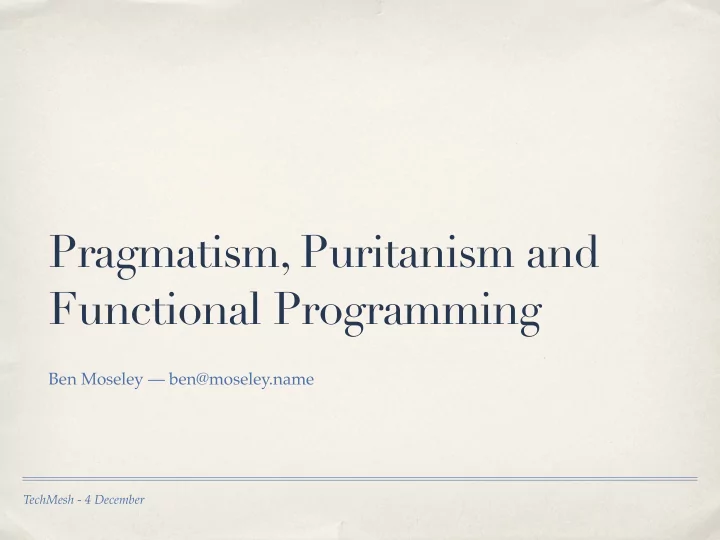 Pragmatism, Puritanism and Functional Programming

Ben Moseley — ben@moseley.name

TechMesh - 4 December